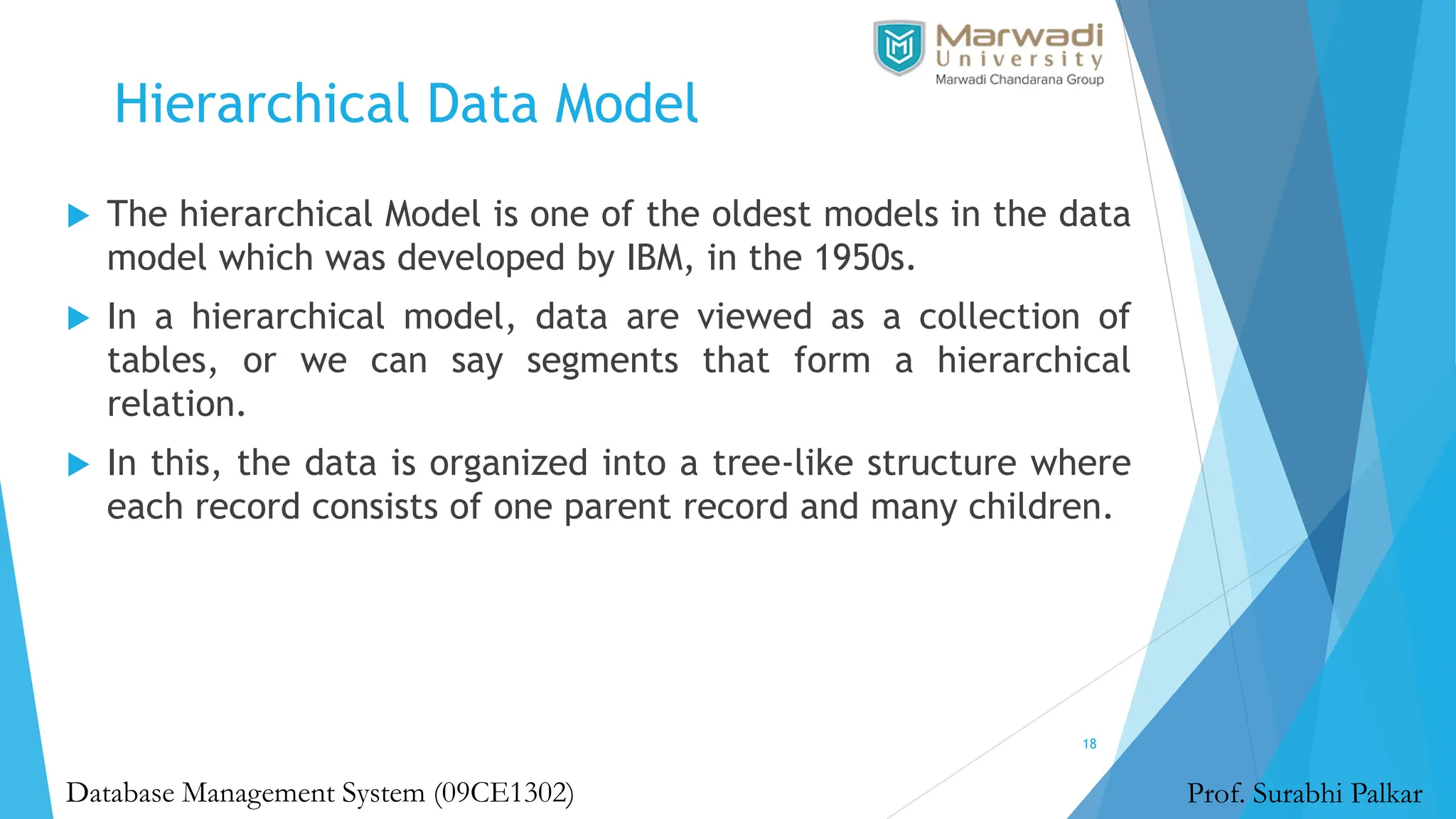 Marwadi University
Marwadi Chandarana Group

Hierarchical Data Model

The hierarchical Model is one of the oldest models in the data model which was developed by IBM, in the 1950s.

In a hierarchical model, data are viewed as a collection of tables, or we can say segments that form a hierarchical relation.

In this, the data is organized into a tree-like structure where each record consists of one parent record and many children.

18

Database Management System (09CE1302)

Prof. Surabhi Palkar